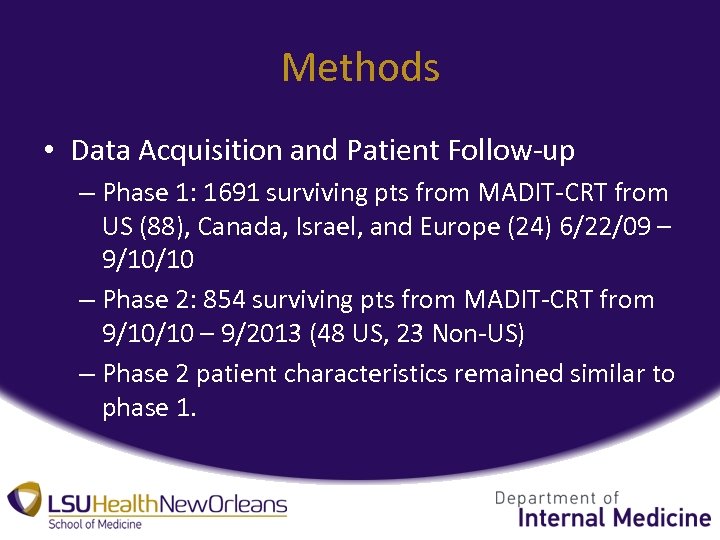 Methods

• Data Acquisition and Patient Follow-up

– Phase 1: 1691 surviving pts from MADIT-CRT from US (88), Canada, Israel, and Europe (24) 6/22/09 – 9/10/10

– Phase 2: 854 surviving pts from MADIT-CRT from 9/10/10 – 9/2013 (48 US, 23 Non-US)

– Phase 2 patient characteristics remained similar to phase 1.

LSUHealthNewOrleans
School of Medicine

Department of
Internal Medicine